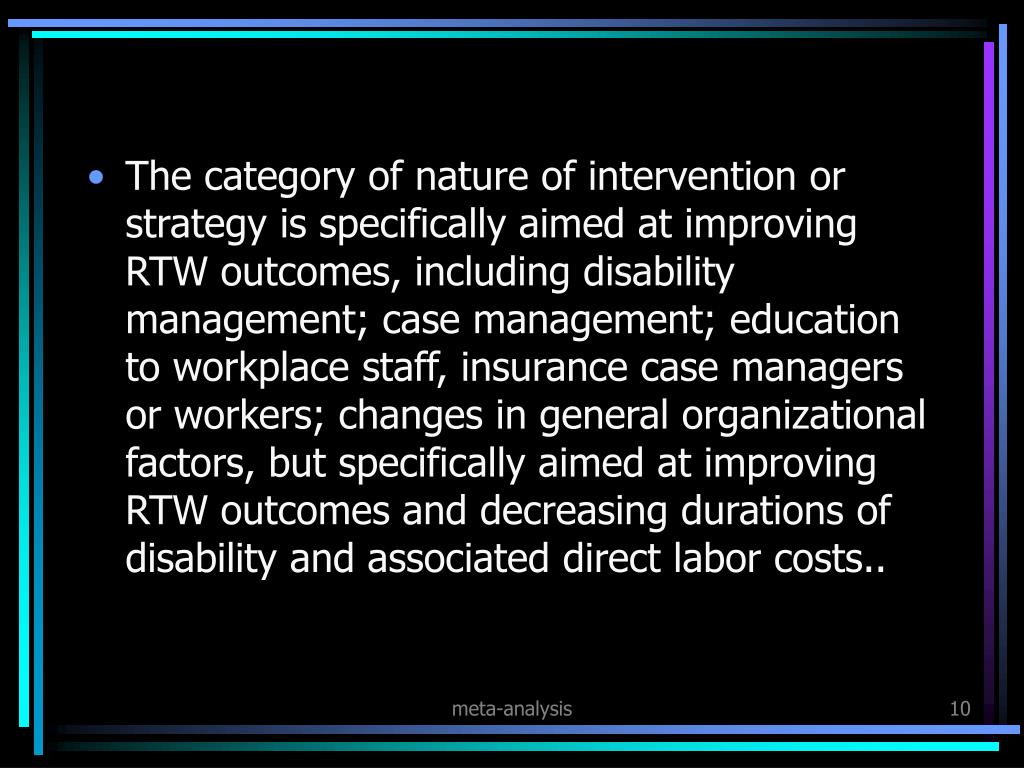 • The category of nature of intervention or strategy is specifically aimed at improving RTW outcomes, including disability management; case management; education to workplace staff, insurance case managers or workers; changes in general organizational factors, but specifically aimed at improving RTW outcomes and decreasing durations of disability and associated direct labor costs..

meta-analysis

10